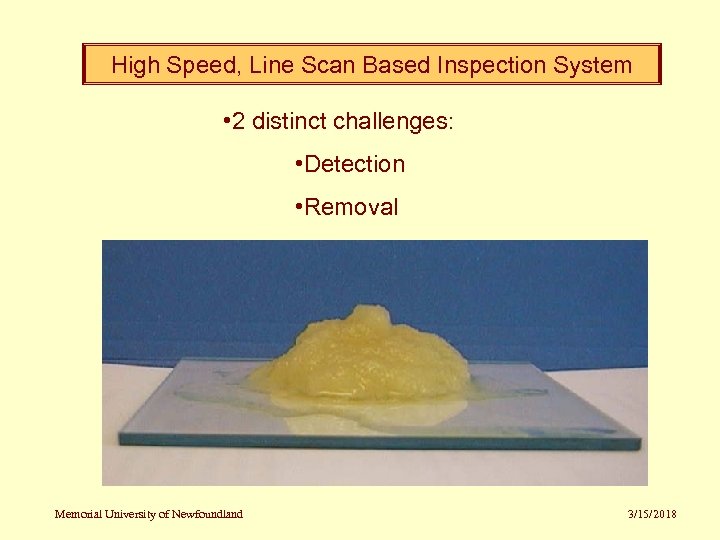 High Speed, Line Scan Based Inspection System

•2 distinct challenges:

•Detection

•Removal

Memorial University of Newfoundland

3/15/2018